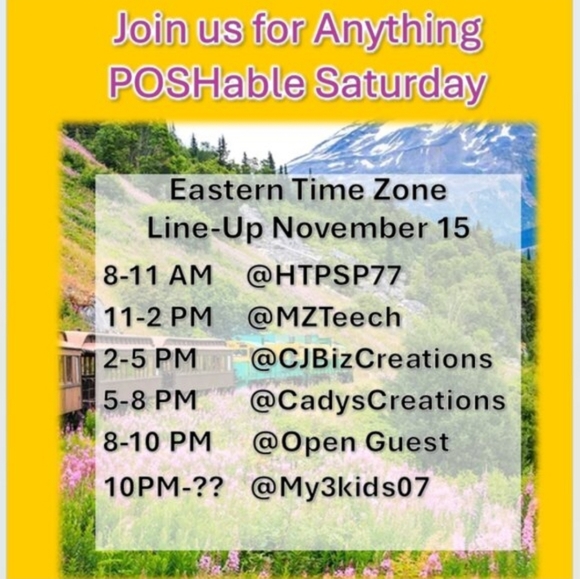 Join us for Anything POSHable Saturday

Eastern Time Zone
Line-Up November 15

8-11 AM @HTPSP77
11-2 PM @MZTeech
2-5 PM @CJBizCreations
5-8 PM @CadysCreations
8-10 PM @Open Guest
10PM-?? @My3kids07